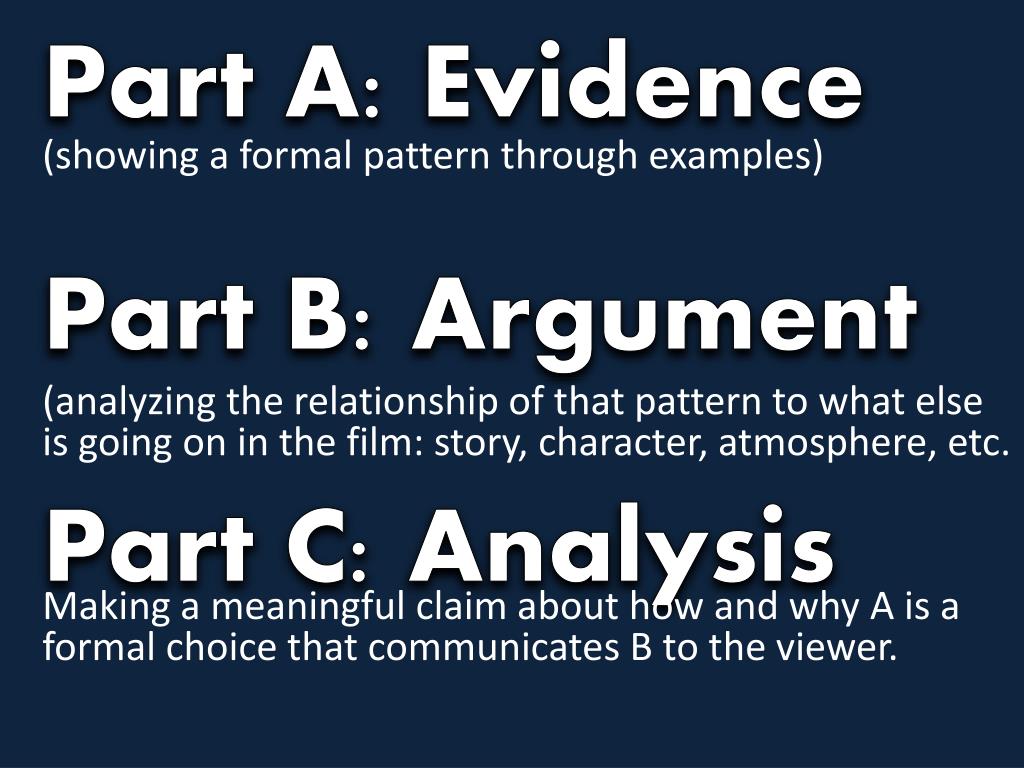 Part A: Evidence
(showing a formal pattern through examples)

Part B: Argument
(analyzing the relationship of that pattern to what else is going on in the film: story, character, atmosphere, etc.

Part C: Analysis
Making a meaningful claim about how and why A is a formal choice that communicates B to the viewer.